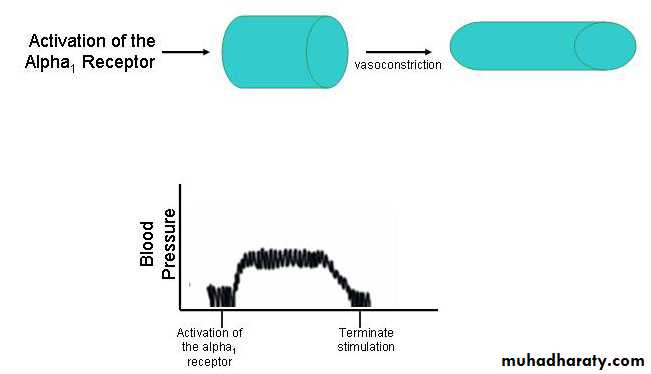 Activation of the Alpha$_1$ Receptor

vasoconstriction

Blood Pressure

Activation of the alpha$_1$ receptor

Terminate stimulation

muhadharaty.com